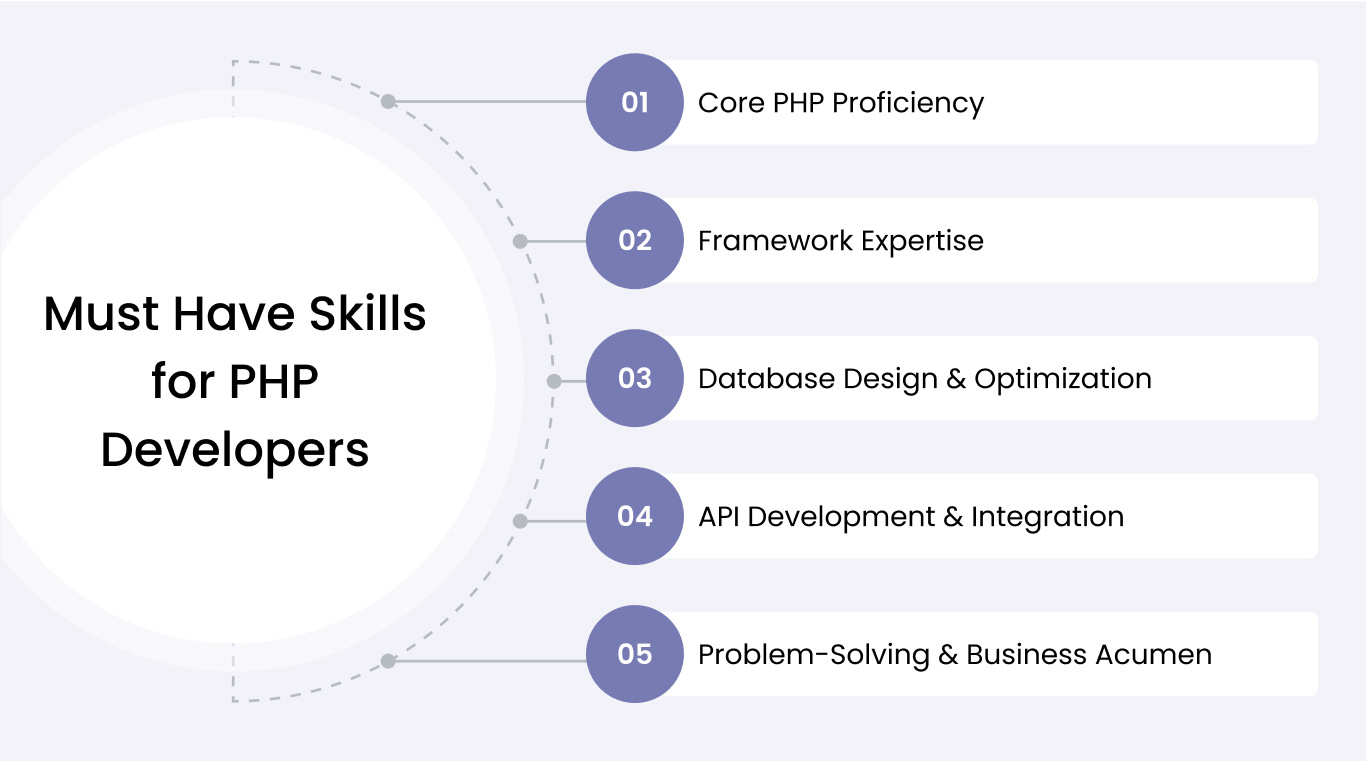 Must Have Skills for PHP Developers

01 Core PHP Proficiency

02 Framework Expertise

03 Database Design & Optimization

04 API Development & Integration

05 Problem-Solving & Business Acumen